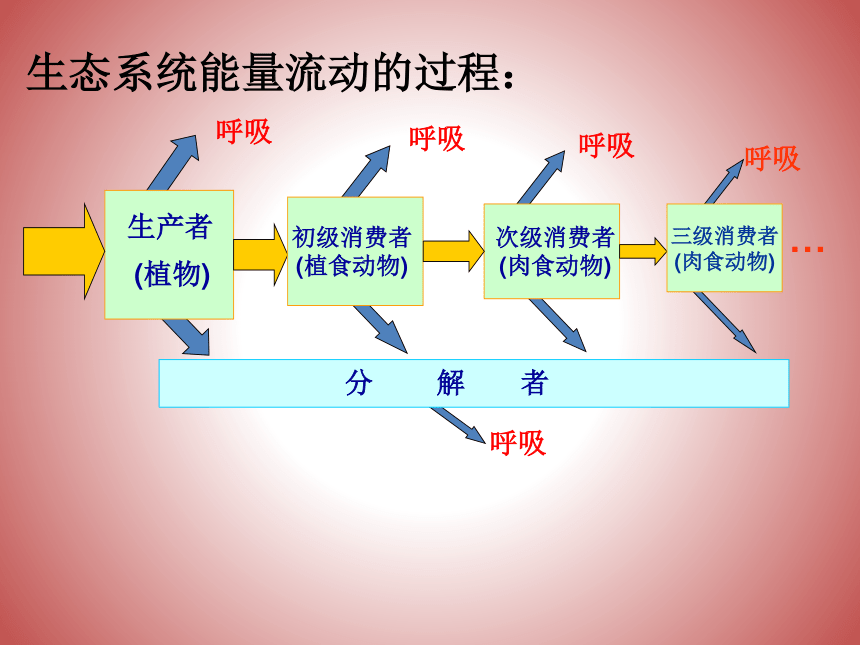 生态系统能量流动的过程：

呼吸

呼吸

呼吸

呼吸

生产者
(植物)

初级消费者
(植食动物)

次级消费者
(肉食动物)

三级消费者
(肉食动物)

…

分　解　者

呼吸